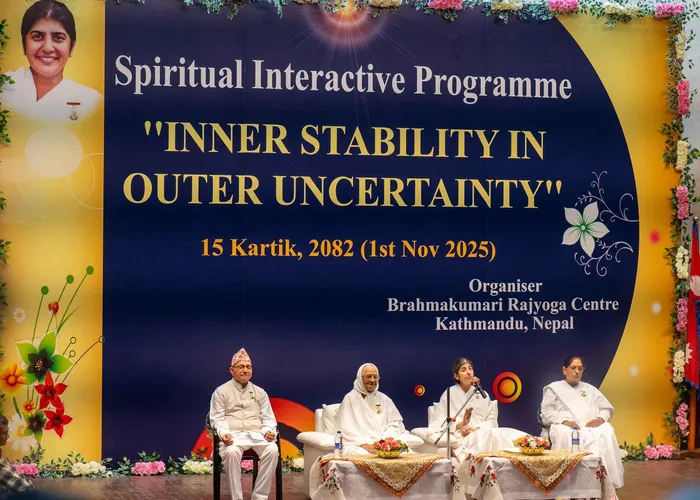 Spiritual Interactive Programme

"INNER STABILITY IN OUTER UNCERTAINTY"

15 Kartik, 2082 (1st Nov 2025)

Organiser
Brahmakumari Rajyoga Centre
Kathmandu, Nepal